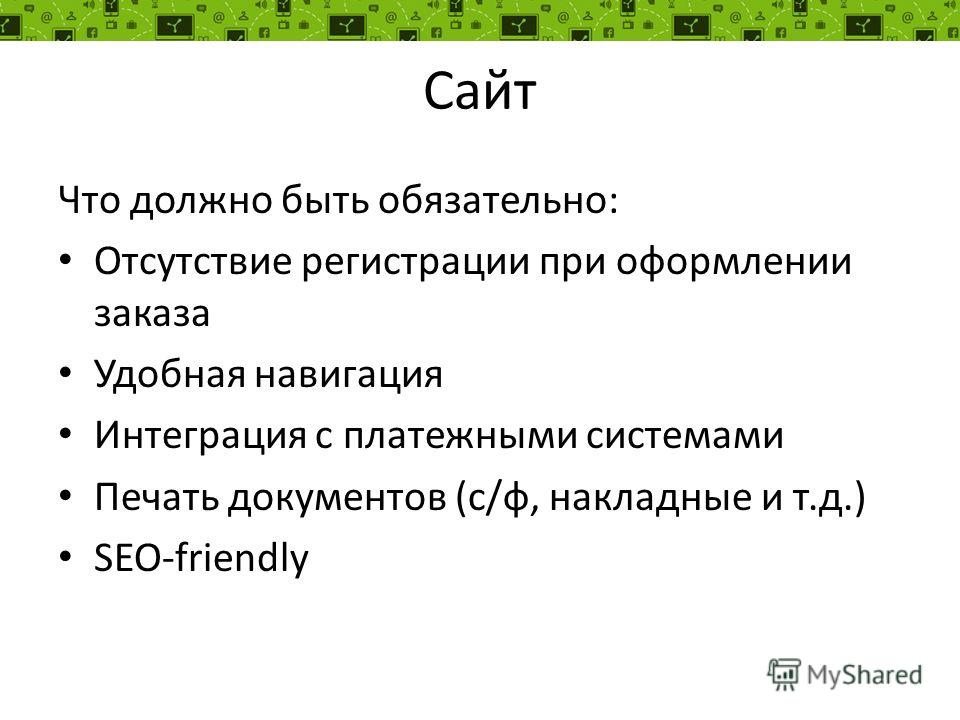 Сайт

Что должно быть обязательно:

• Отсутствие регистрации при оформлении заказа

• Удобная навигация

• Интеграция с платежными системами

• Печать документов (с/ф, накладные и т.д.)

• SEO-friendly

MyShared